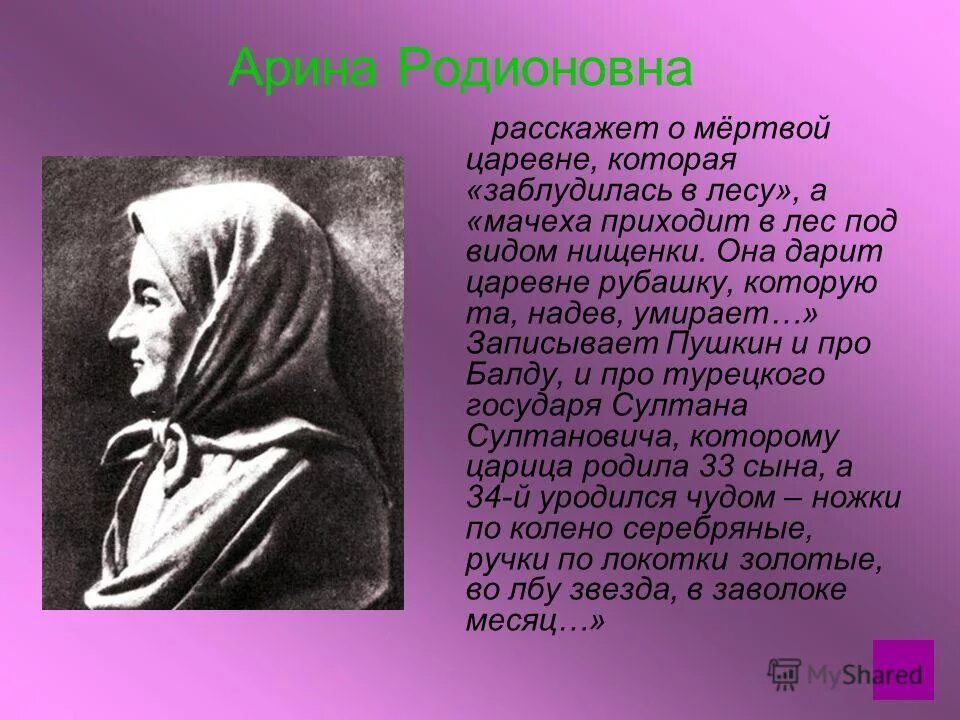 Арина Родионовна

расскажет о мёртвой царевне, которая «заблудилась в лесу», а «мачеха приходит в лес под видом нищенки. Она дарит царевне рубашку, которую та, надев, умирает…» Записывает Пушкин и про Балду, и про турецкого государя Султана Султановича, которому царица родила 33 сына, а 34-й уродился чудом – ножки по колено серебряные, ручки по локотки золотые, во лбу звезда, в заволоке месяц…»

MyShared